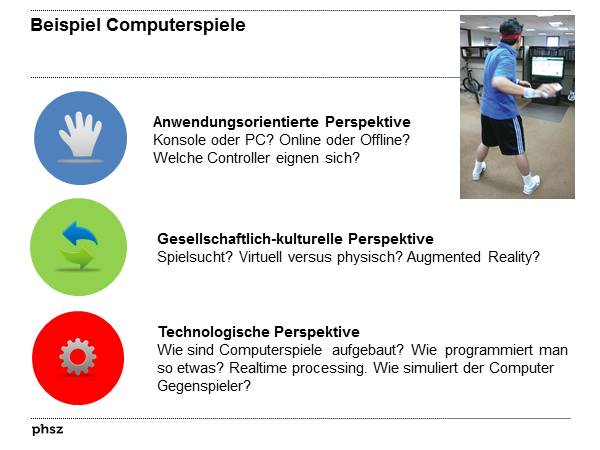 Beispiel Computerspiele

Anwendungsorientierte Perspektive
Konsole oder PC? Online oder Offline? Welche Controller eignen sich?

Gesellschaftlich-kulturelle Perspektive
Spielsucht? Virtuell versus physisch? Augmented Reality?

Technologische Perspektive
Wie sind Computerspiele aufgebaut? Wie programmiert man so etwas? Realtime processing. Wie simuliert der Computer Gegenspieler?

phsz